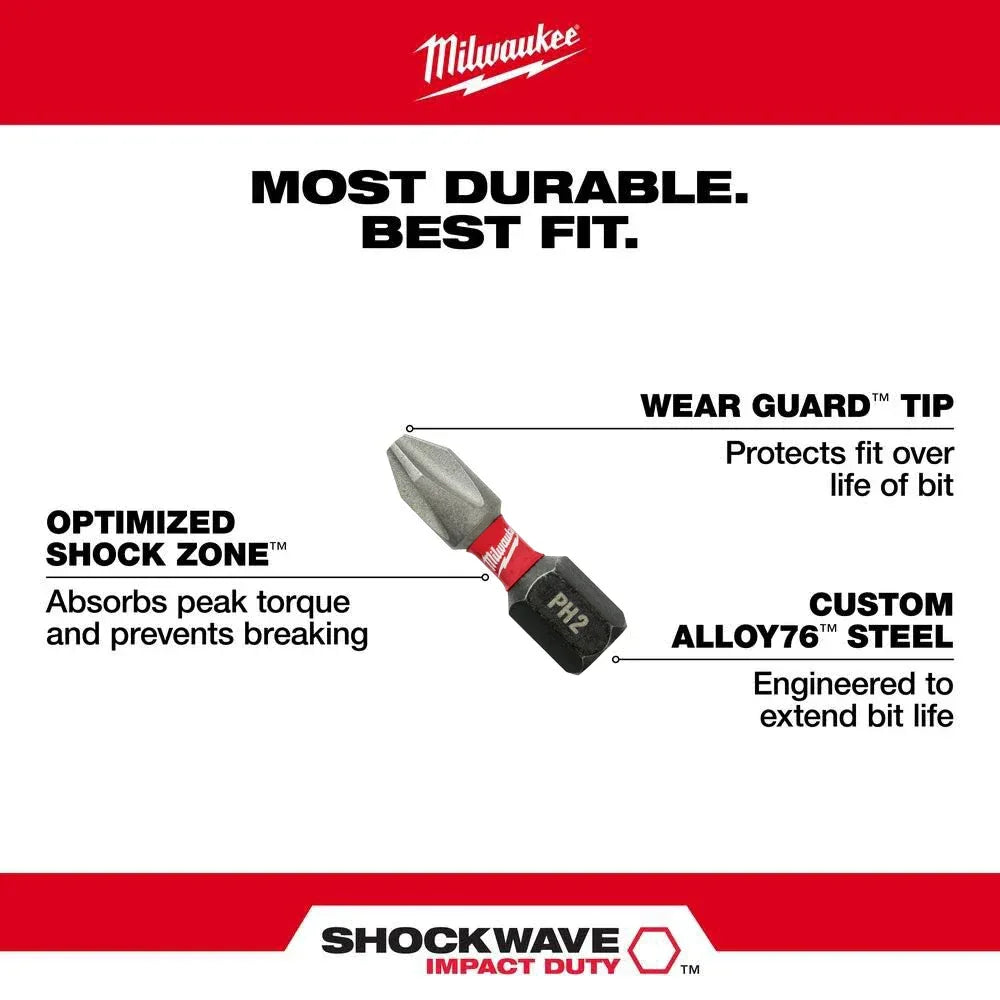 Milwaukee

MOST DURABLE.
BEST FIT.

WEAR GUARD™ TIP

Protects fit over life of bit

OPTIMIZED SHOCK ZONE™

Absorbs peak torque and prevents breaking

Milwaukee

PH2

CUSTOM ALLOY76™ STEEL

Engineered to extend bit life

SHOCKWAVE
IMPACT DUTY ™